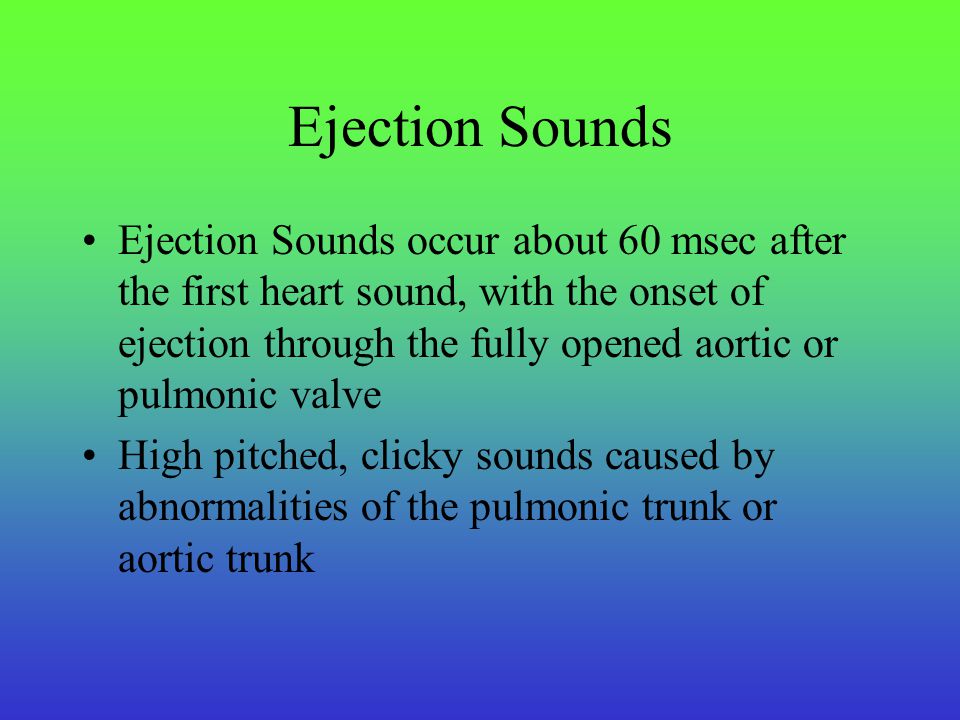 Ejection Sounds

• Ejection Sounds occur about 60 msec after the first heart sound, with the onset of ejection through the fully opened aortic or pulmonic valve

• High pitched, clicky sounds caused by abnormalities of the pulmonic trunk or aortic trunk